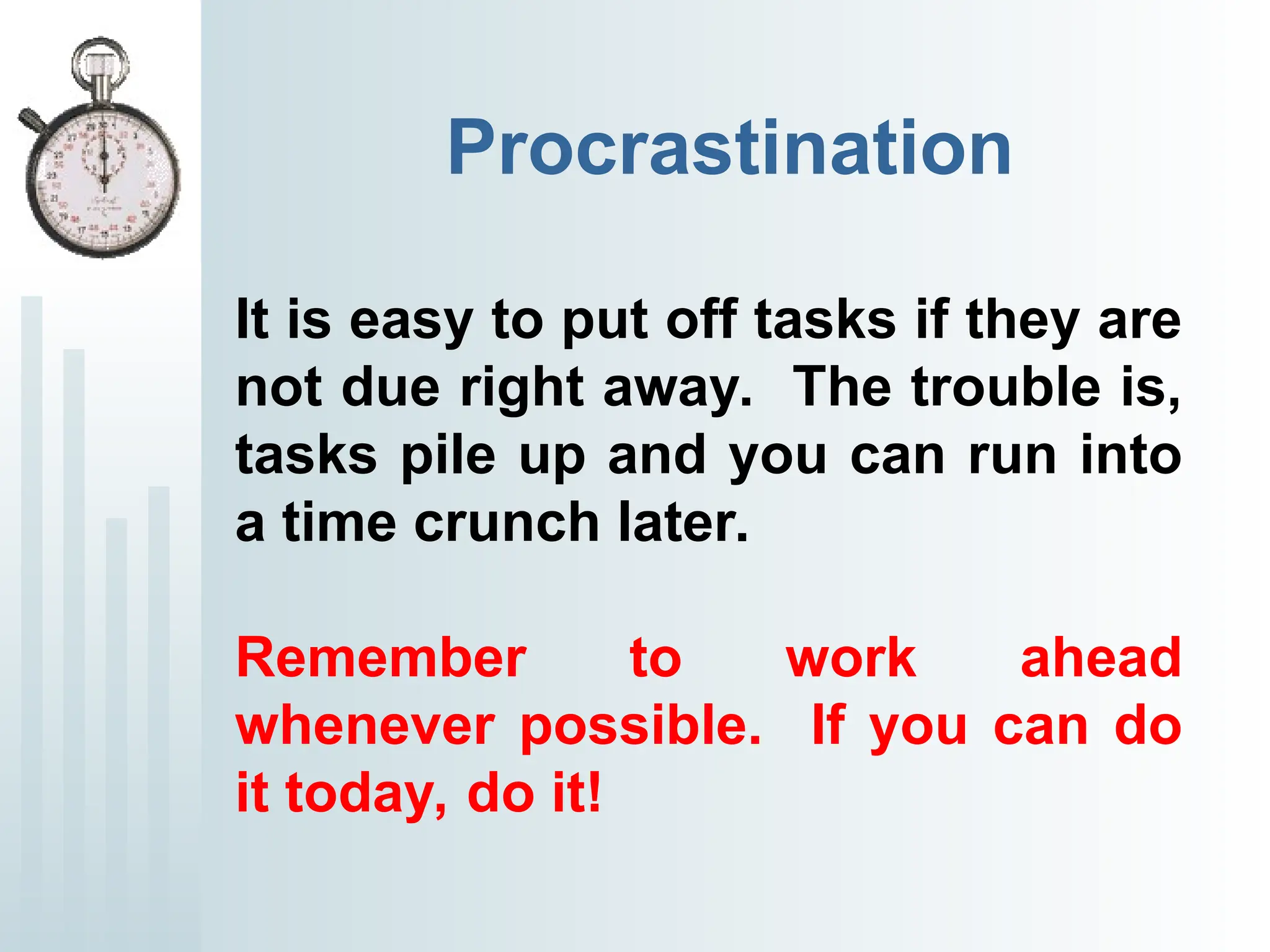 Procrastination

It is easy to put off tasks if they are not due right away. The trouble is, tasks pile up and you can run into a time crunch later.

Remember to work ahead whenever possible. If you can do it today, do it!